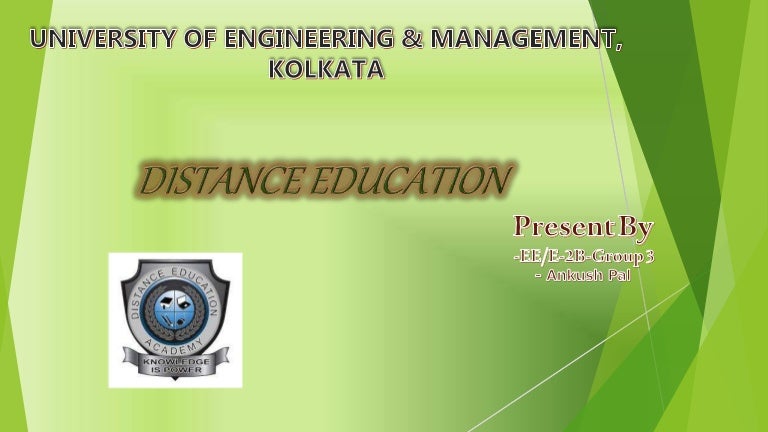 UNIVERSITY OF ENGINEERING & MANAGEMENT, KOLKATA

DISTANCE EDUCATION

Present By
-EE/E-2B-Group 3
- Ankush Pal

DISTANCE EDUCATION
ACADEMY
KNOWLEDGE IS POWER